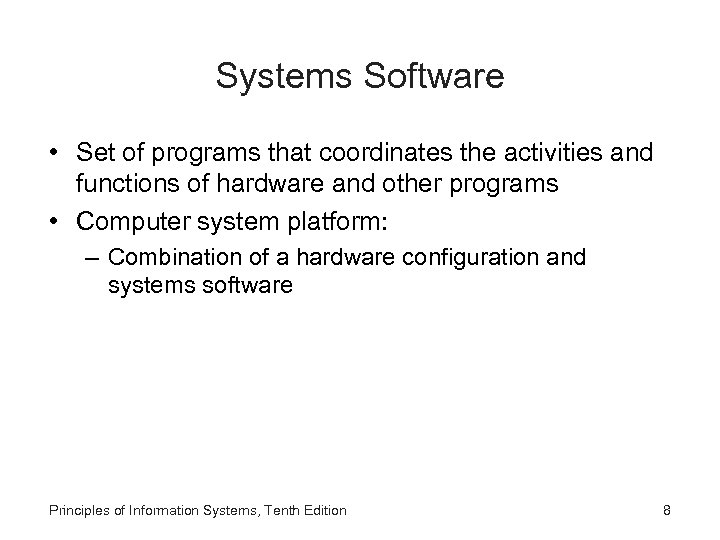 Systems Software

• Set of programs that coordinates the activities and functions of hardware and other programs

• Computer system platform:

– Combination of a hardware configuration and systems software

Principles of Information Systems, Tenth Edition

8